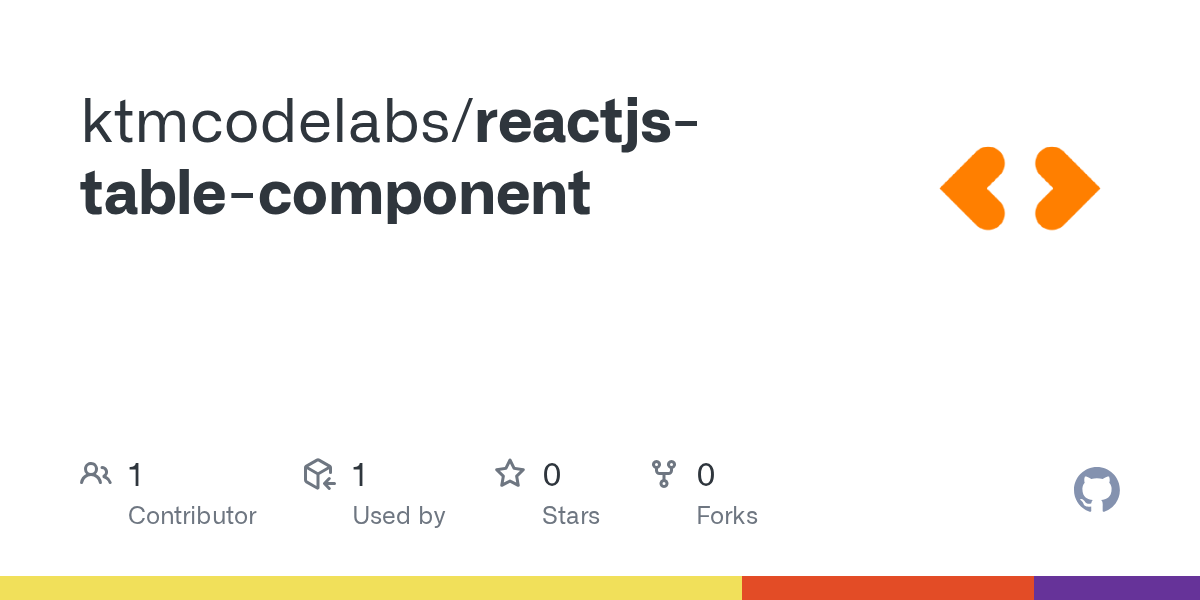 ktmcodelabs/reactjs-table-component

1
Contributor

1
Used by

0
Stars

0
Forks